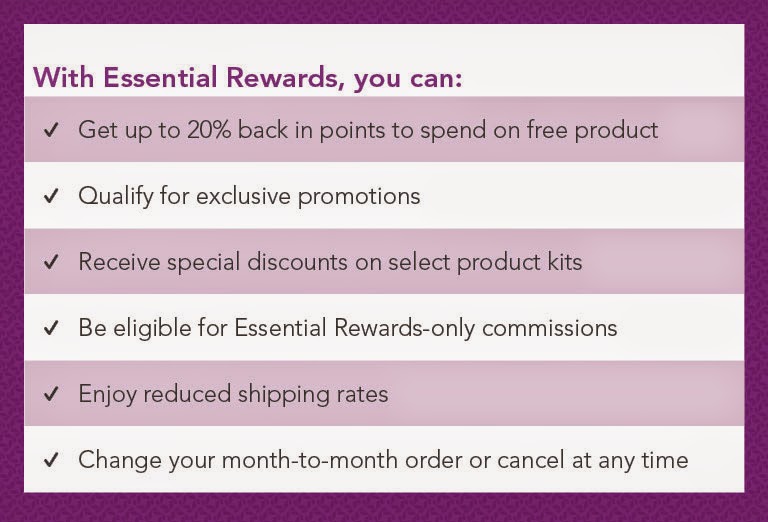 With Essential Rewards, you can:

✓ Get up to 20% back in points to spend on free product

✓ Qualify for exclusive promotions

✓ Receive special discounts on select product kits

✓ Be eligible for Essential Rewards-only commissions

✓ Enjoy reduced shipping rates

✓ Change your month-to-month order or cancel at any time